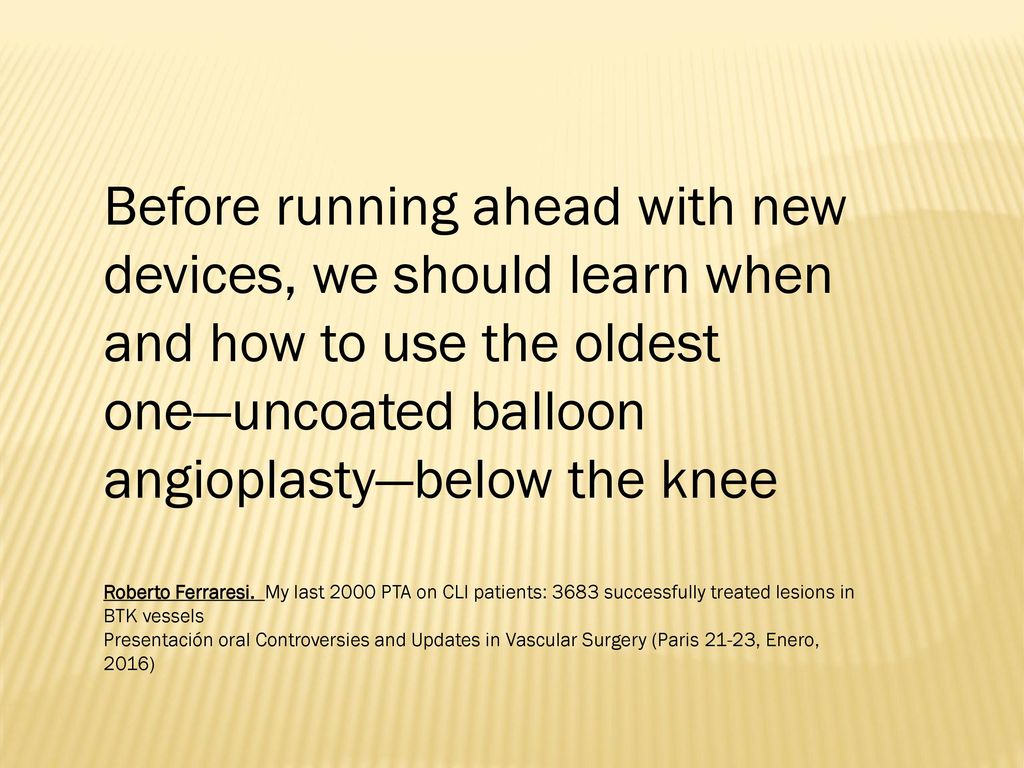 Before running ahead with new devices, we should learn when and how to use the oldest one—uncoated balloon angioplasty—below the knee

Roberto Ferraresi. My last 2000 PTA on CLI patients: 3683 successfully treated lesions in BTK vessels
Presentación oral Controversies and Updates in Vascular Surgery (Paris 21-23, Enero, 2016)